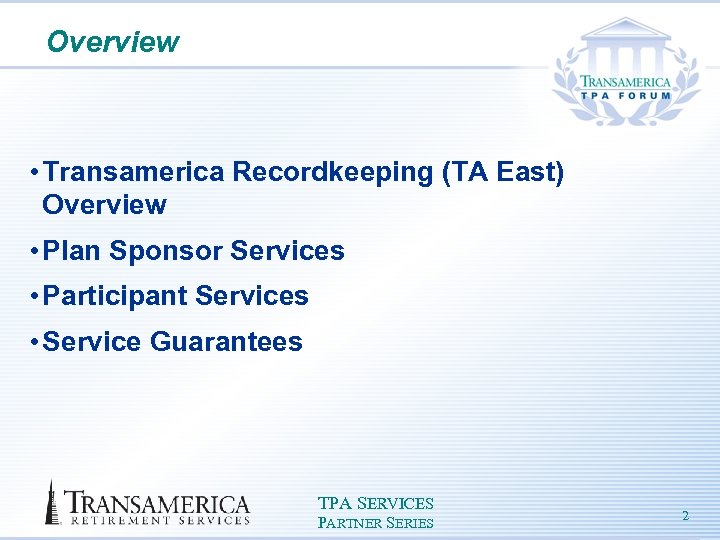 Overview

TRANSAMERICA
TPA FORUM

• Transamerica Recordkeeping (TA East) Overview

• Plan Sponsor Services

• Participant Services

• Service Guarantees

TRANSAMERICA
RETIREMENT SERVICES

TPA SERVICES
PARTNER SERIES

2